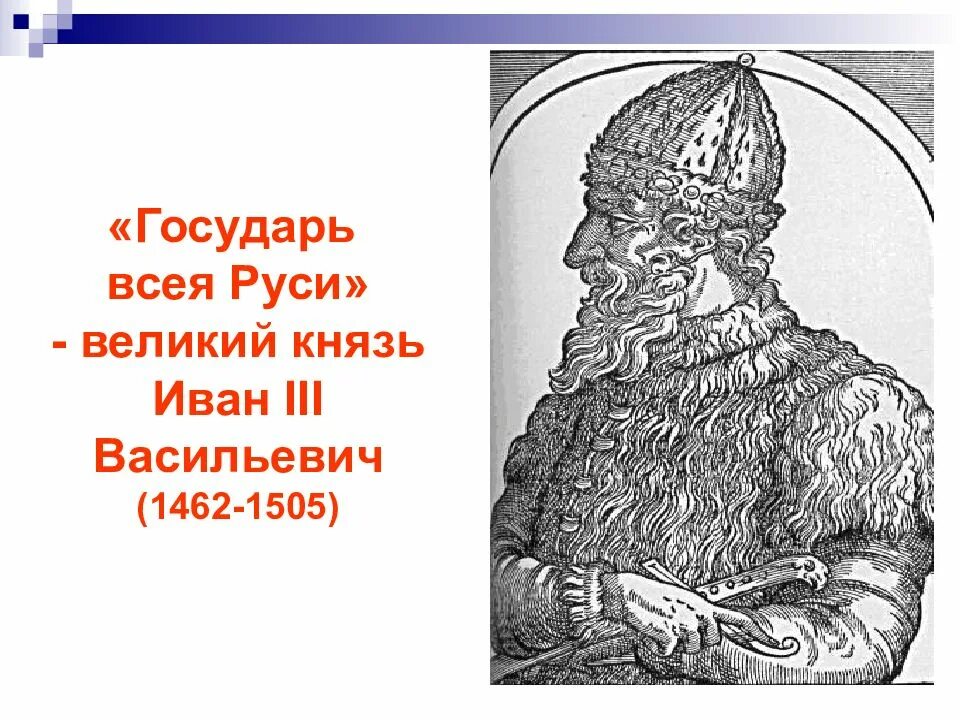 «Государь всея Руси» - великий князь Иван III Васильевич (1462-1505)